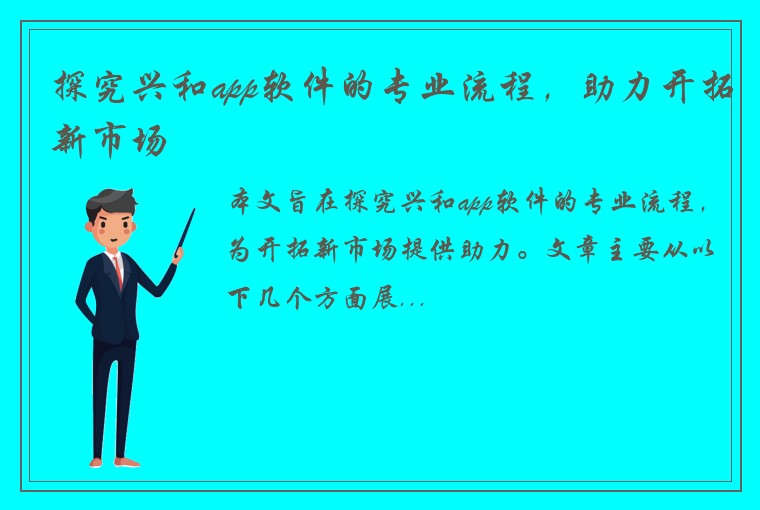 探究兴和app软件的专业流程，助力开拓新市场

本文旨在探究兴和app软件的专业流程，为开拓新市场提供助力。文章主要从以下几个方面展...